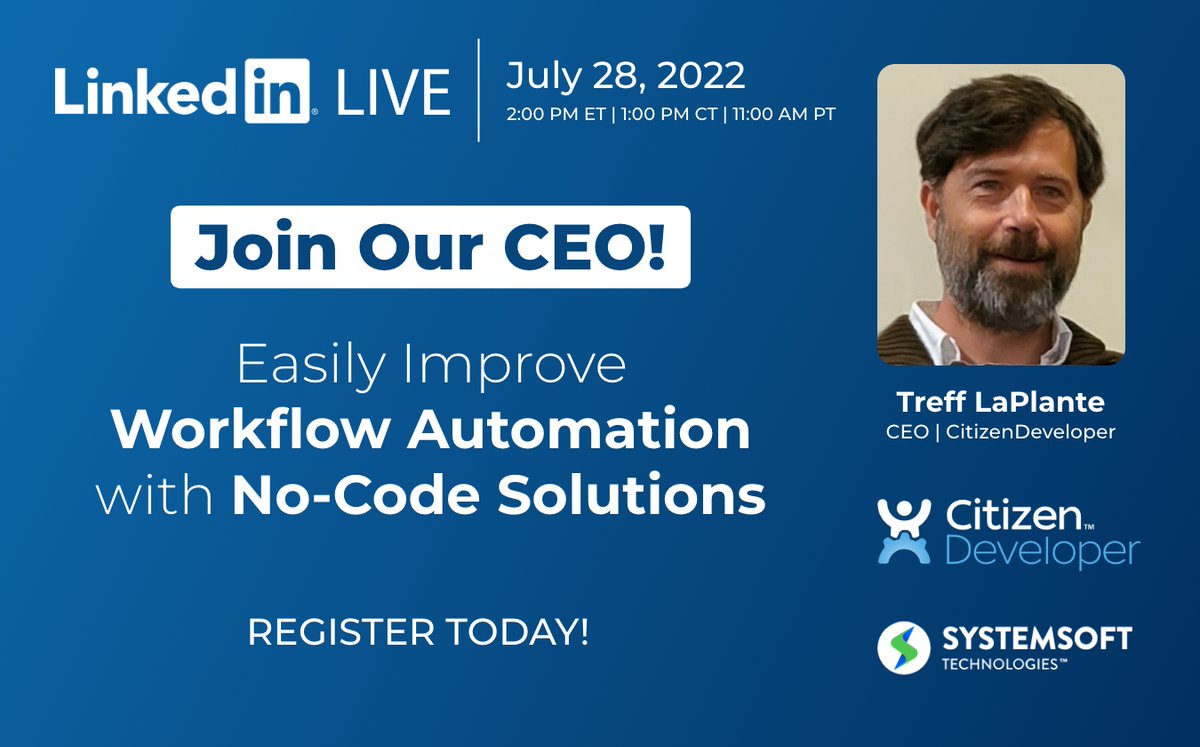 LinkedIn LIVE

July 28, 2022
2:00 PM ET | 1:00 PM CT | 11:00 AM PT

Join Our CEO!

Easily Improve
Workflow Automation
with No-Code Solutions

REGISTER TODAY!

Treff LaPlante
CEO | CitizenDeveloper

Citizen™
Developer

SYSTEMSOFT
TECHNOLOGIES™